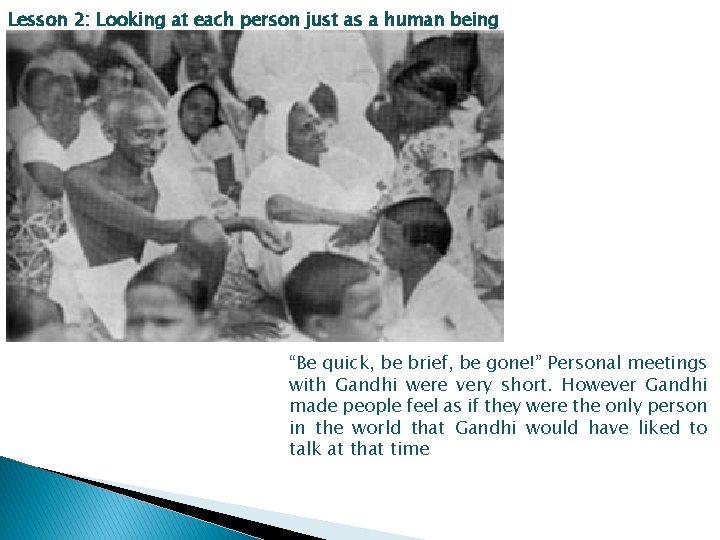 Lesson 2: Looking at each person just as a human being

“Be quick, be brief, be gone!” Personal meetings with Gandhi were very short. However Gandhi made people feel as if they were the only person in the world that Gandhi would have liked to talk at that time